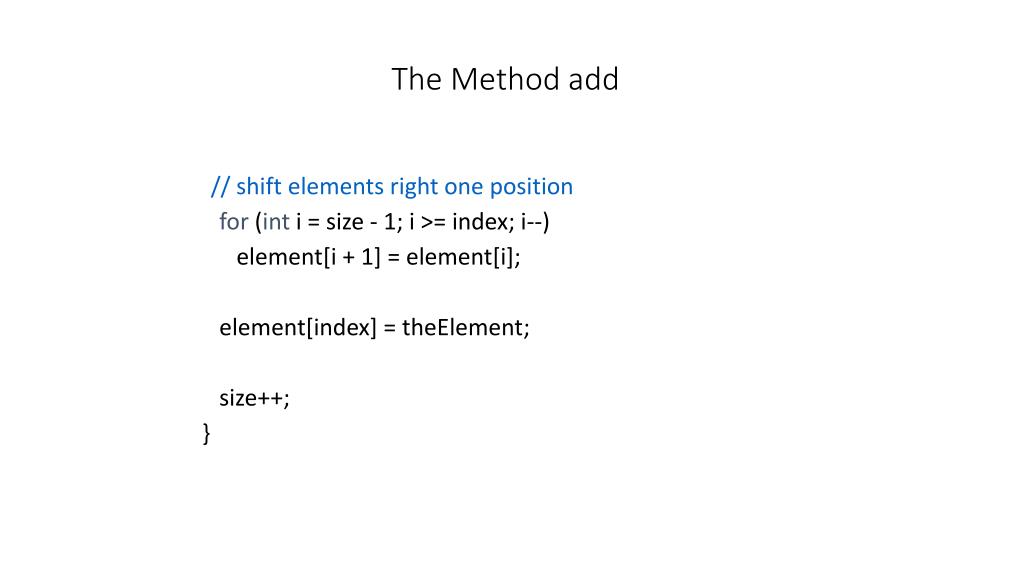 The Method add

// shift elements right one position
for (int i = size - 1; i >= index; i--)
element[i + 1] = element[i];

element[index] = theElement;

size++;
}